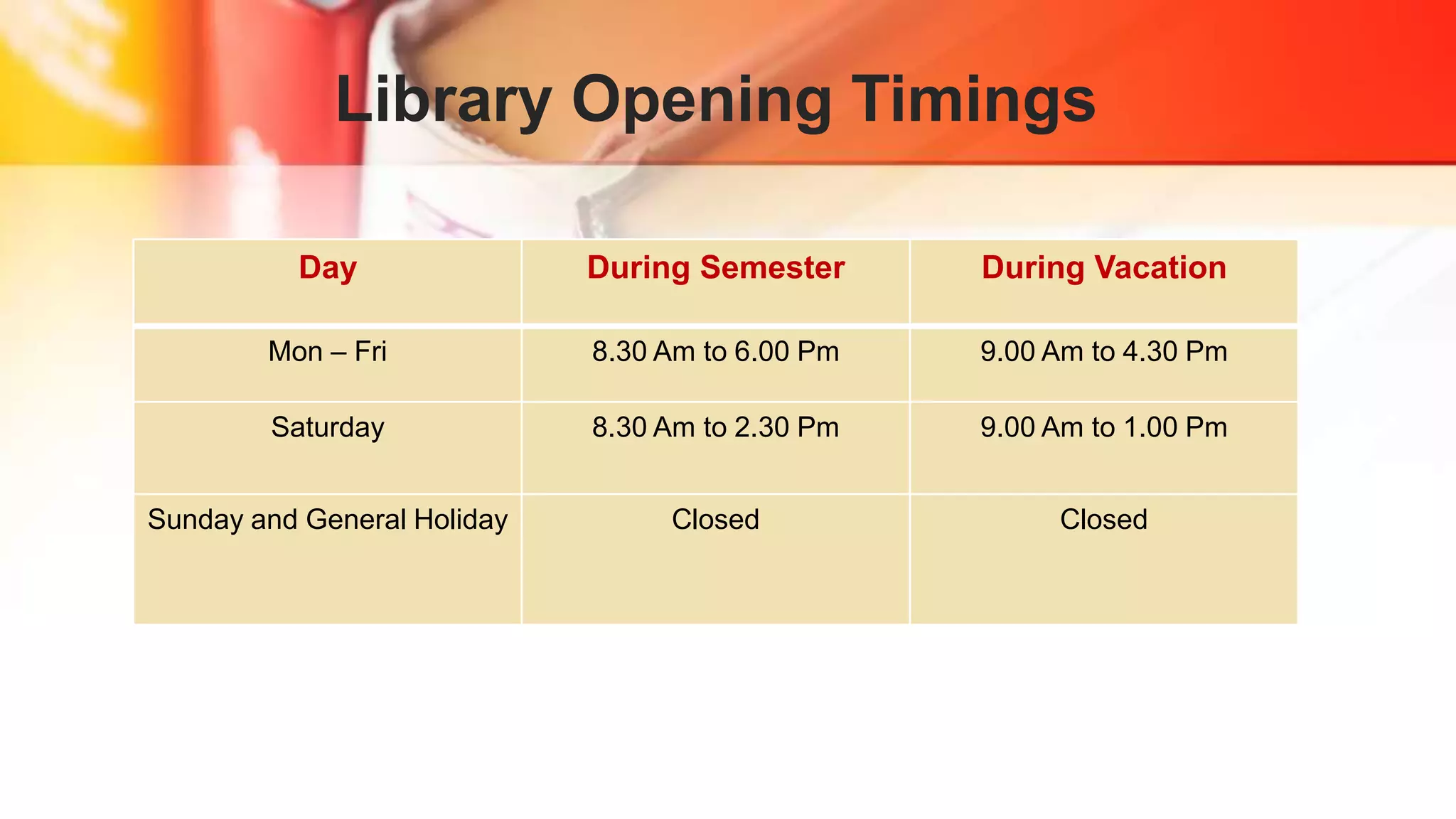 Library Opening Timings

| Day | During Semester | During Vacation |
|---|---|---|
| Mon – Fri | 8.30 Am to 6.00 Pm | 9.00 Am to 4.30 Pm |
| Saturday | 8.30 Am to 2.30 Pm | 9.00 Am to 1.00 Pm |
| Sunday and General Holiday | Closed | Closed |